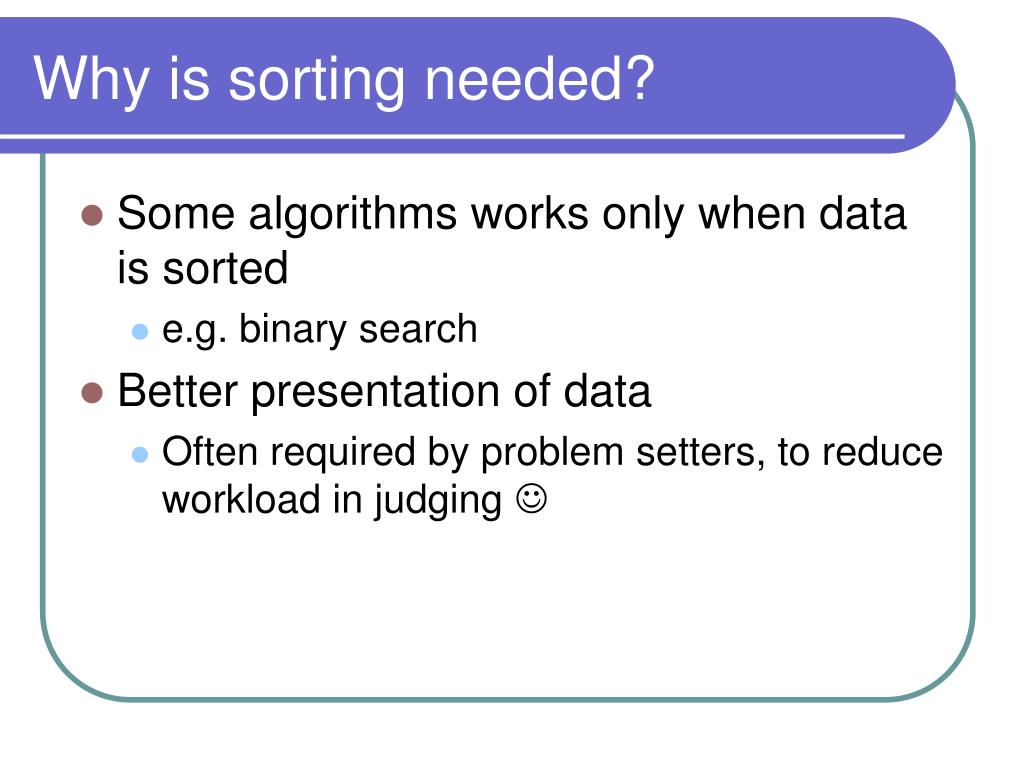 Why is sorting needed?

- Some algorithms works only when data is sorted
  - e.g. binary search
- Better presentation of data
  - Often required by problem setters, to reduce workload in judging ☺